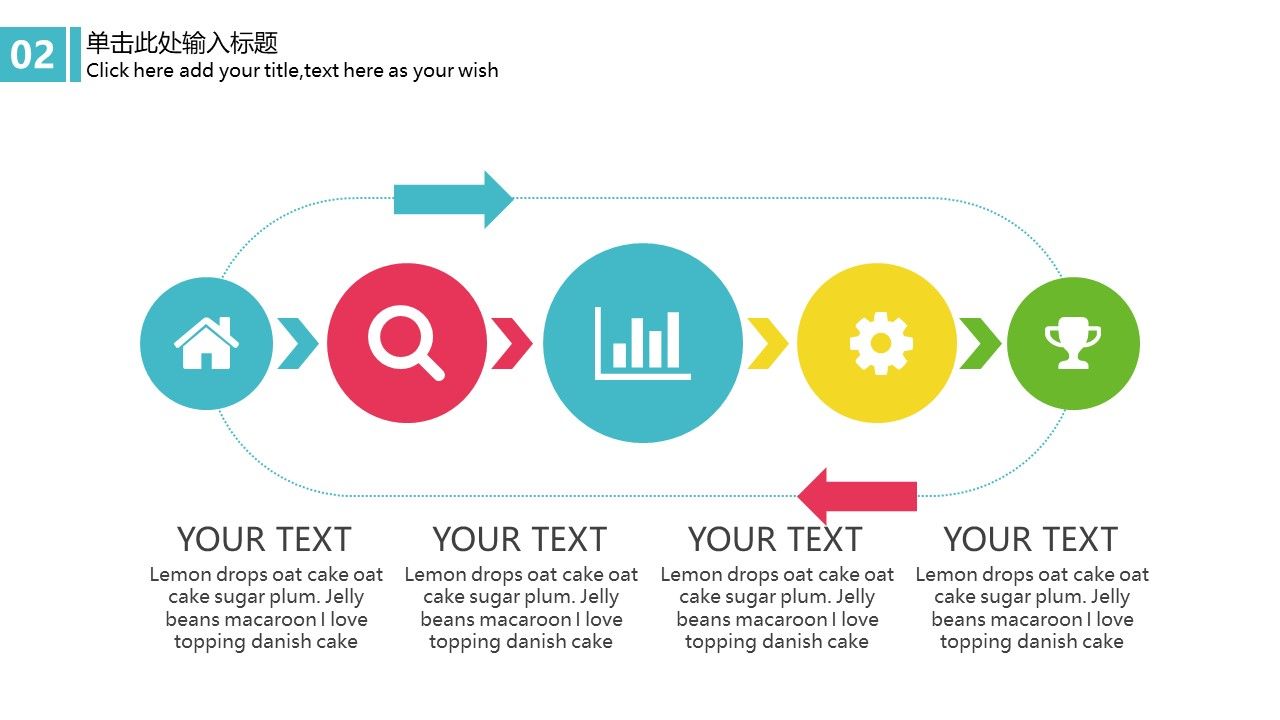 02

单击此处输入标题
Click here add your title,text here as your wish

YOUR TEXT
Lemon drops oat cake oat cake sugar plum. Jelly beans macaroon I love topping danish cake

YOUR TEXT
Lemon drops oat cake oat cake sugar plum. Jelly beans macaroon I love topping danish cake

YOUR TEXT
Lemon drops oat cake oat cake sugar plum. Jelly beans macaroon I love topping danish cake

YOUR TEXT
Lemon drops oat cake oat cake sugar plum. Jelly beans macaroon I love topping danish cake